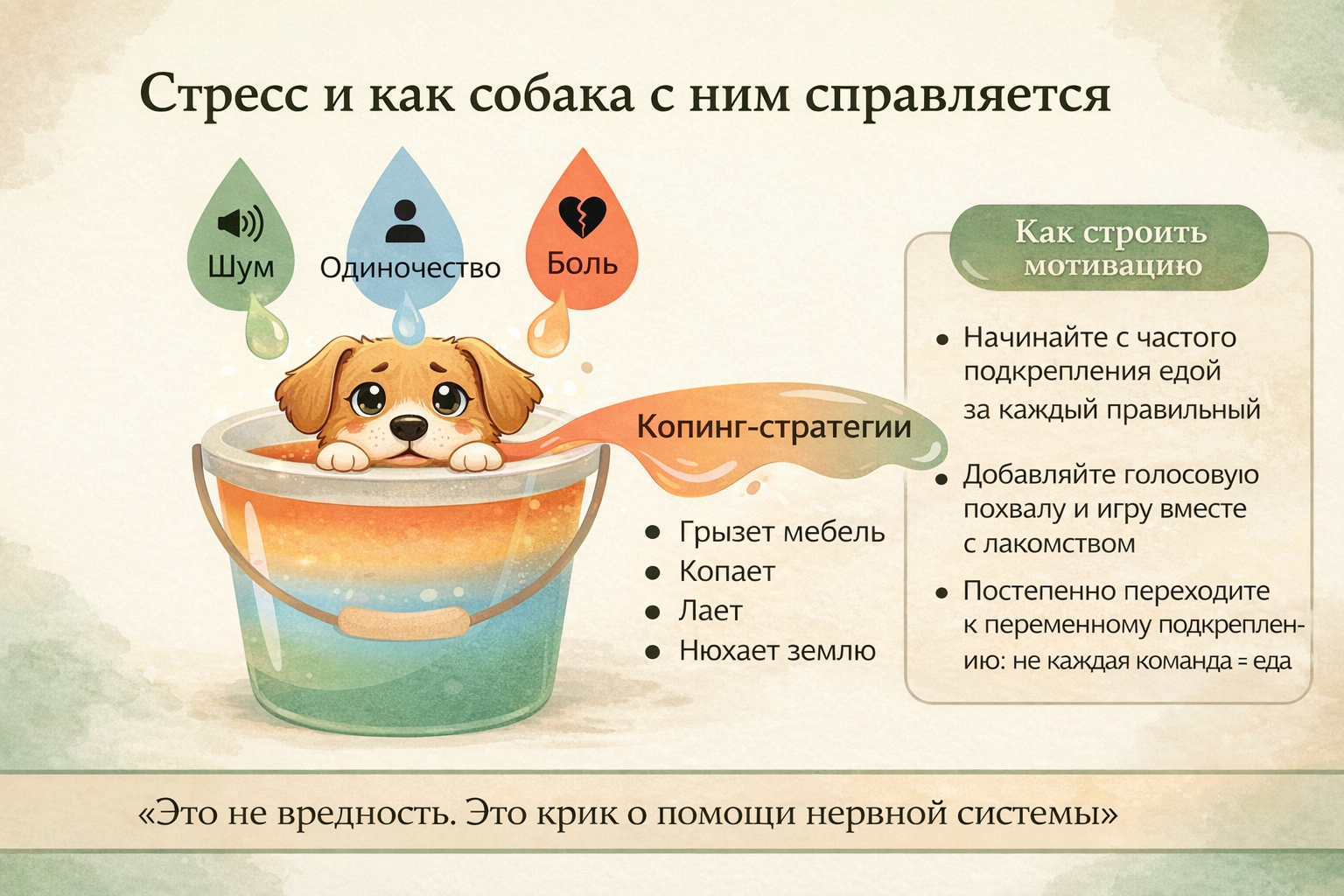 Стресс и как собака с ним справляется

Шум

Одиночество

Боль

Копинг-стратегии

- Грызет мебель
- Копает
- Лает
- Нюхает землю

Как строить мотивацию

- Начинайте с частого подкрепления едой за каждый правильный
- Добавляйте голосовую похвалу и игру вместе с лакомством
- Постепенно переходите к переменному подкреплению: не каждая команда = еда

«Это не вредность. Это крик о помощи нервной системы»